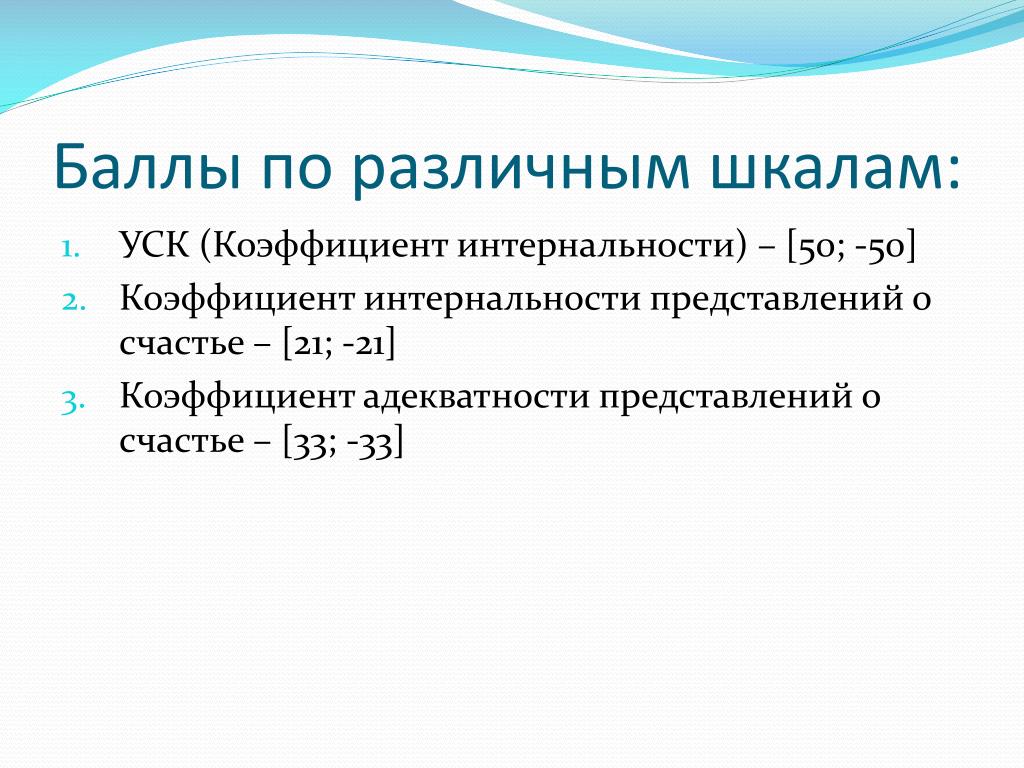 Баллы по различным шкалам:

1. УСК (Коэффициент интернальности) – [50; -50]
2. Коэффициент интернальности представлений о счастье – [21; -21]
3. Коэффициент адекватности представлений о счастье – [33; -33]